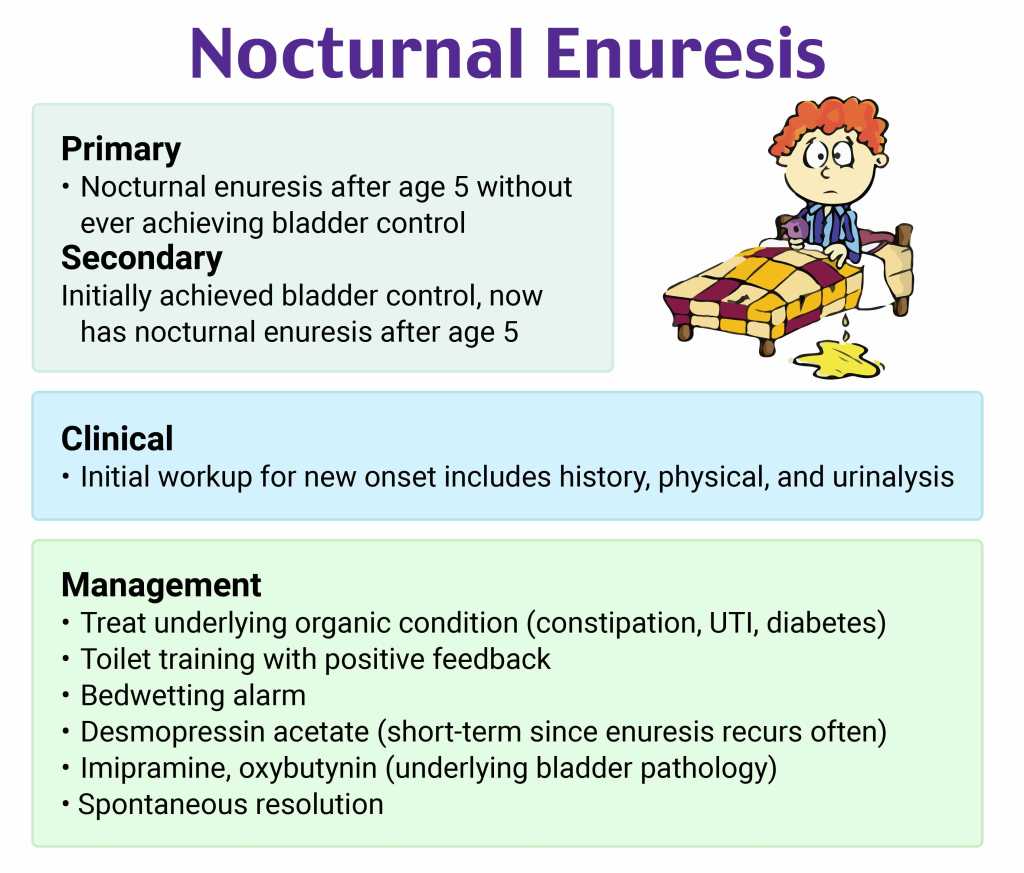 Nocturnal Enuresis

Primary
• Nocturnal enuresis after age 5 without ever achieving bladder control

Secondary
Initially achieved bladder control, now has nocturnal enuresis after age 5

Clinical
• Initial workup for new onset includes history, physical, and urinalysis

Management
• Treat underlying organic condition (constipation, UTI, diabetes)
• Toilet training with positive feedback
• Bedwetting alarm
• Desmopressin acetate (short-term since enuresis recurs often)
• Imipramine, oxybutynin (underlying bladder pathology)
• Spontaneous resolution